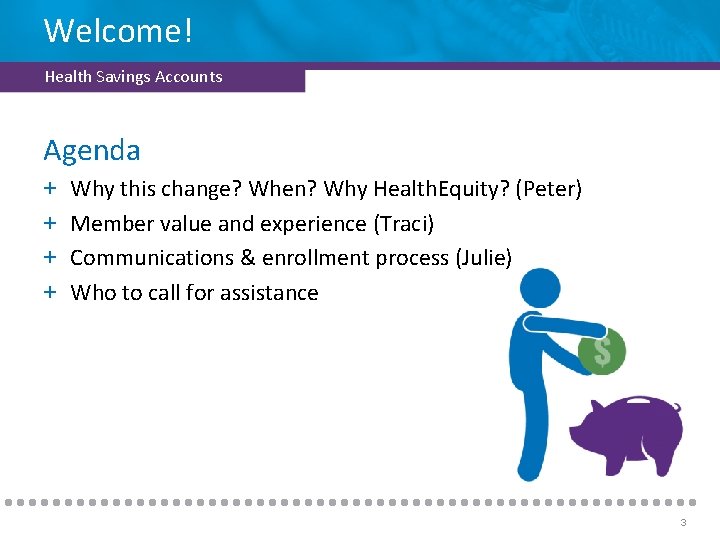 Welcome!

Health Savings Accounts

Agenda

+ Why this change? When? Why HealthEquity? (Peter)
+ Member value and experience (Traci)
+ Communications & enrollment process (Julie)
+ Who to call for assistance

$

3